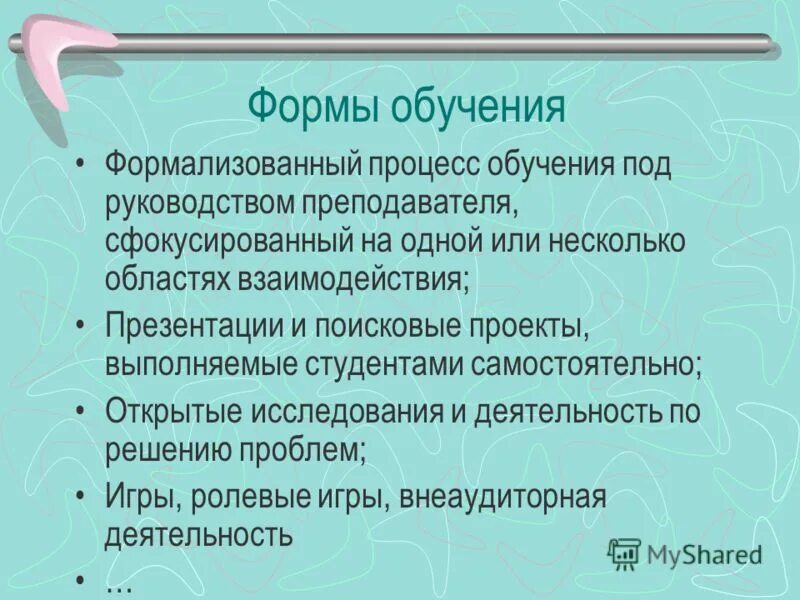 Формы обучения

• Формализованный процесс обучения под руководством преподавателя, сфокусированный на одной или несколько областях взаимодействия;
• Презентации и поисковые проекты, выполняемые студентами самостоятельно;
• Открытые исследования и деятельность по решению проблем;
• Игры, ролевые игры, внеаудиторная деятельность
• …

MyShared